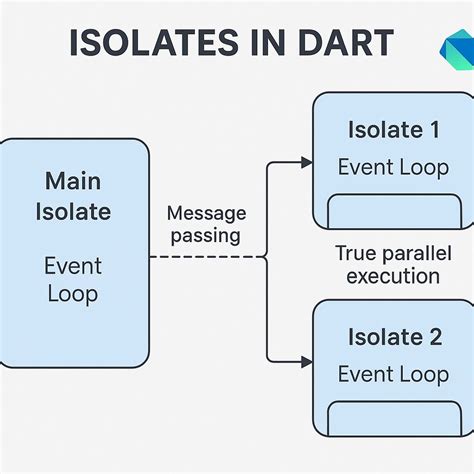 ISOLATES IN DART

Main Isolate

Event Loop

Message passing

Isolate 1

Event Loop

True parallel execution

Isolate 2

Event Loop